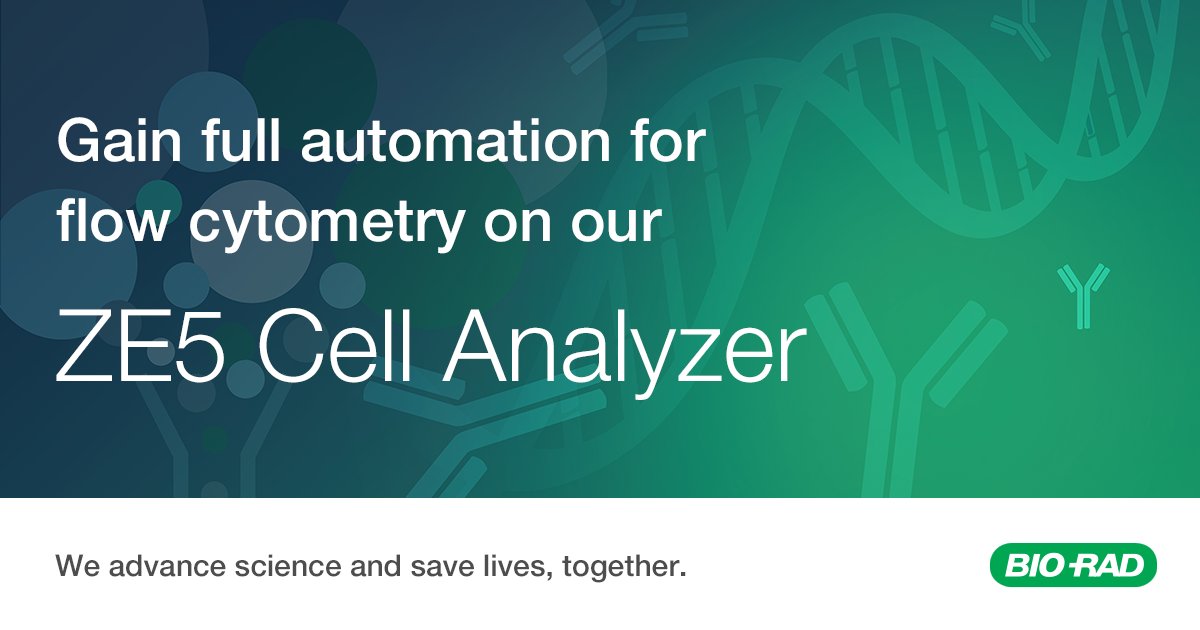 Gain full automation for flow cytometry on our

ZE5 Cell Analyzer

We advance science and save lives, together.

BIO-RAD